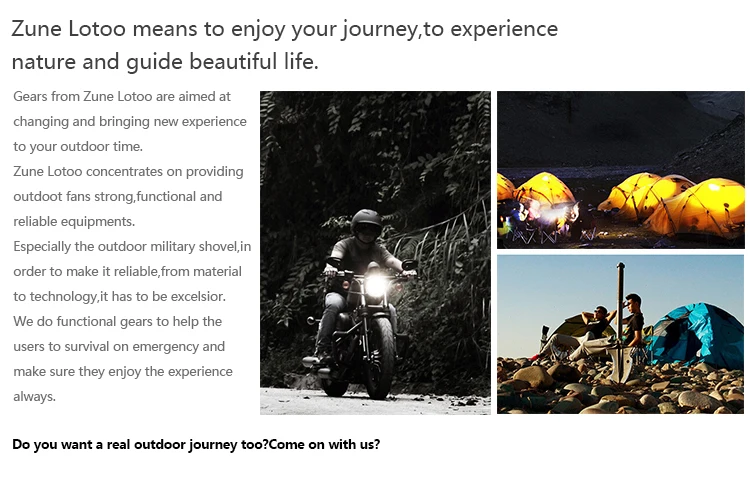 Zune Lotoo means to enjoy your journey,to experience nature and guide beautiful life.

Gears from Zune Lotoo are aimed at changing and bringing new experience to your outdoor time.
Zune Lotoo concentrates on providing outdoot fans strong,functional and reliable equipments.
Especially the outdoor military shovel,in order to make it reliable,from material to technology,it has to be excelsior.
We do functional gears to help the users to survival on emergency and make sure they enjoy the experience always.

Do you want a real outdoor journey too?Come on with us?